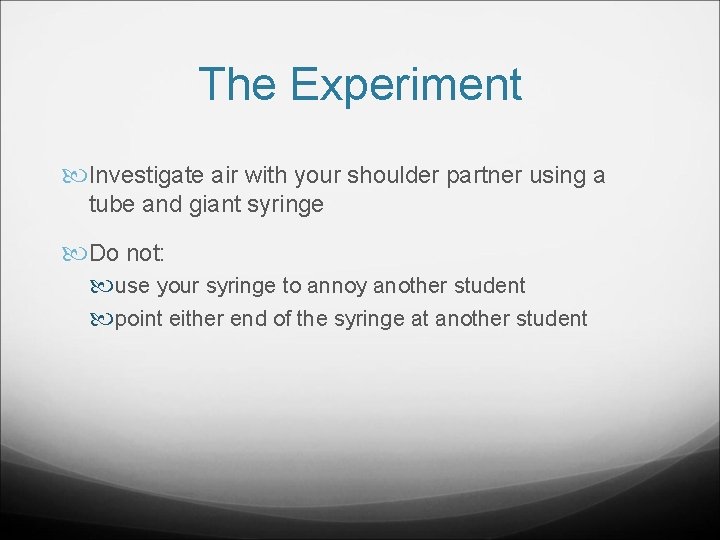 The Experiment

Investigate air with your shoulder partner using a tube and giant syringe

Do not:

use your syringe to annoy another student

point either end of the syringe at another student